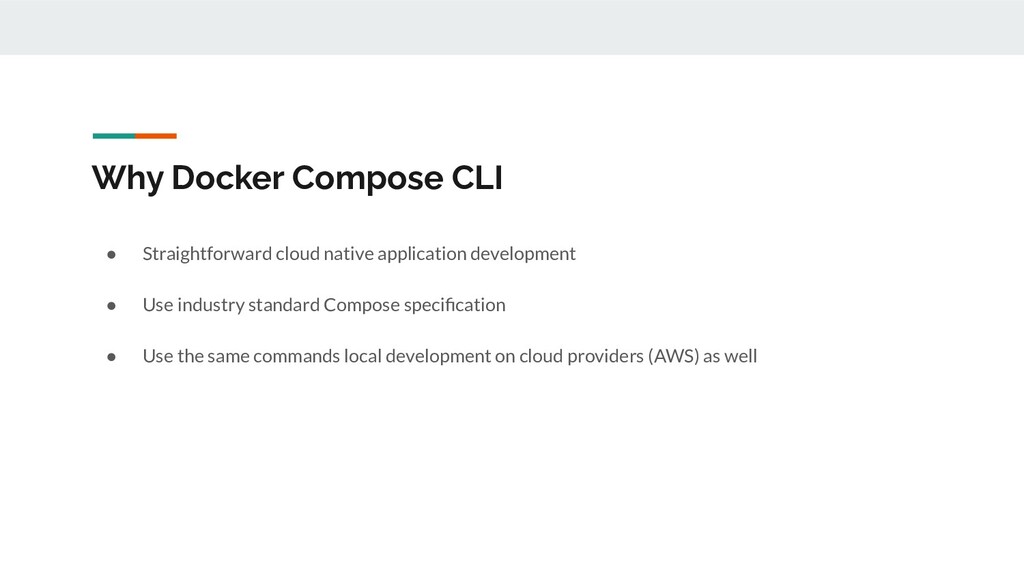 Why Docker Compose CLI

● Straightforward cloud native application development

● Use industry standard Compose specification

● Use the same commands local development on cloud providers (AWS) as well